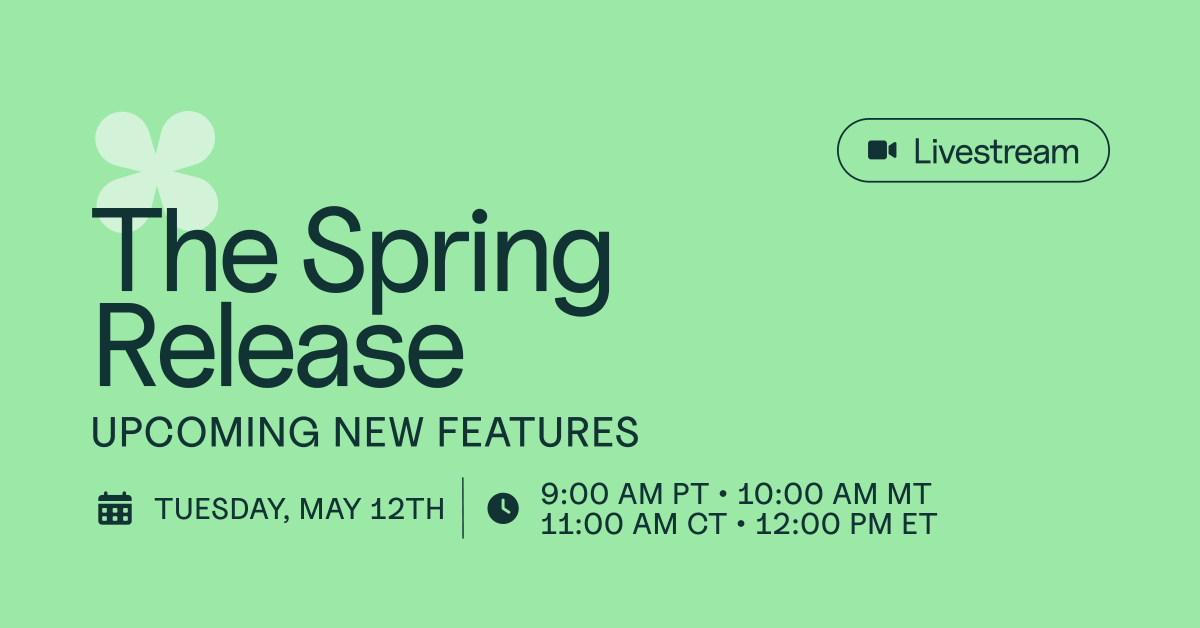 Livestream

The Spring Release

UPCOMING NEW FEATURES

TUESDAY, MAY 12TH

9:00 AM PT • 10:00 AM MT
11:00 AM CT • 12:00 PM ET